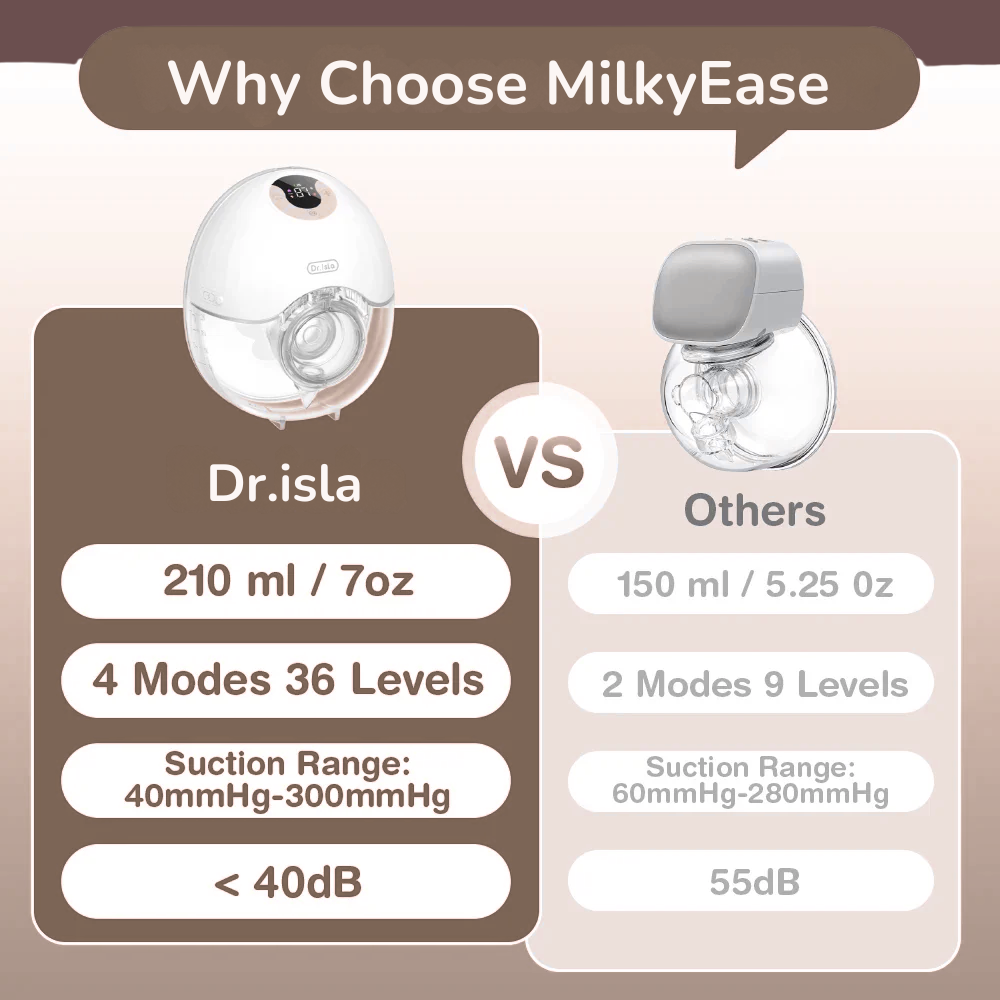 Why Choose MilkyEase

Dr.isla

Dr.isla

210 ml / 7oz

4 Modes 36 Levels

Suction Range: 40mmHg-300mmHg

< 40dB

VS

Others

150 ml / 5.25 0z

2 Modes 9 Levels

Suction Range: 60mmHg-280mmHg

55dB